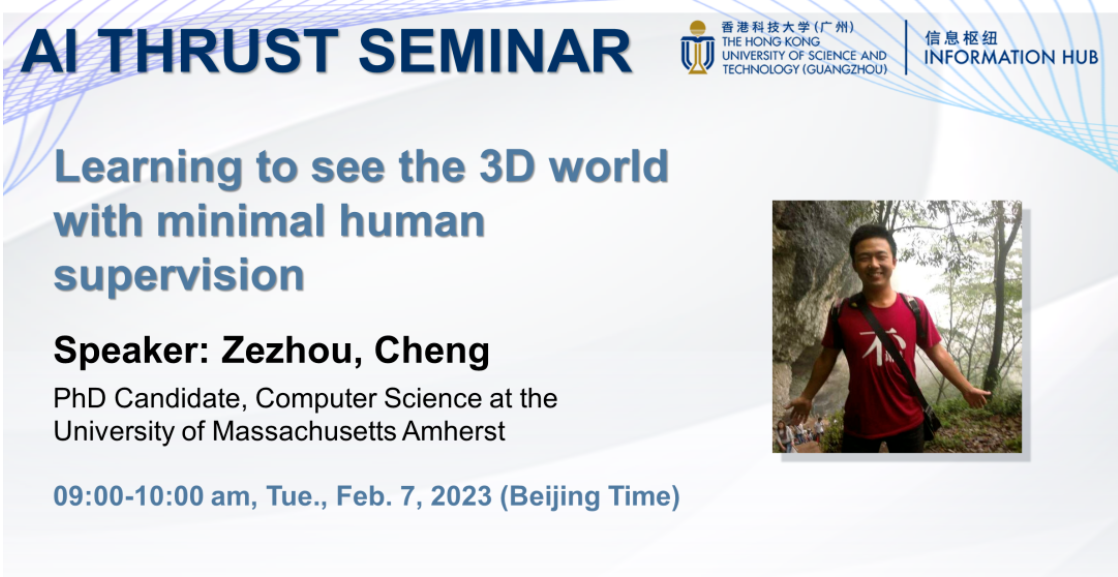 AI THRUST SEMINAR

香港科技大学(广州)
THE HONG KONG UNIVERSITY OF SCIENCE AND TECHNOLOGY (GUANGZHOU)

信息枢纽
INFORMATION HUB

Learning to see the 3D world with minimal human supervision

Speaker: Zezhou, Cheng

PhD Candidate, Computer Science at the University of Massachusetts Amherst

09:00-10:00 am, Tue., Feb. 7, 2023 (Beijing Time)